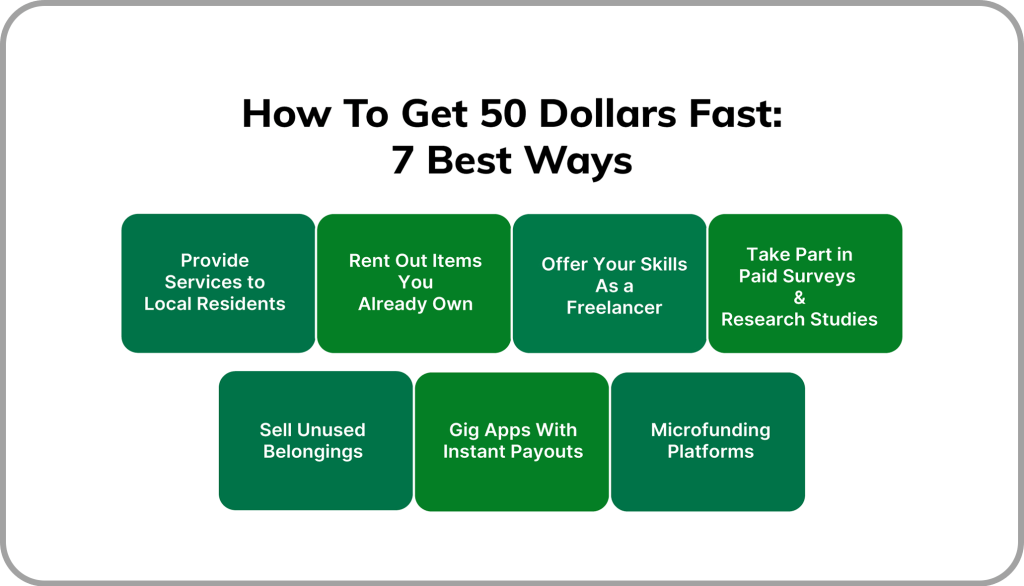 How To Get 50 Dollars Fast:
7 Best Ways

Provide Services to Local Residents

Rent Out Items You Already Own

Offer Your Skills As a Freelancer

Take Part in Paid Surveys & Research Studies

Sell Unused Belongings

Gig Apps With Instant Payouts

Microfunding Platforms